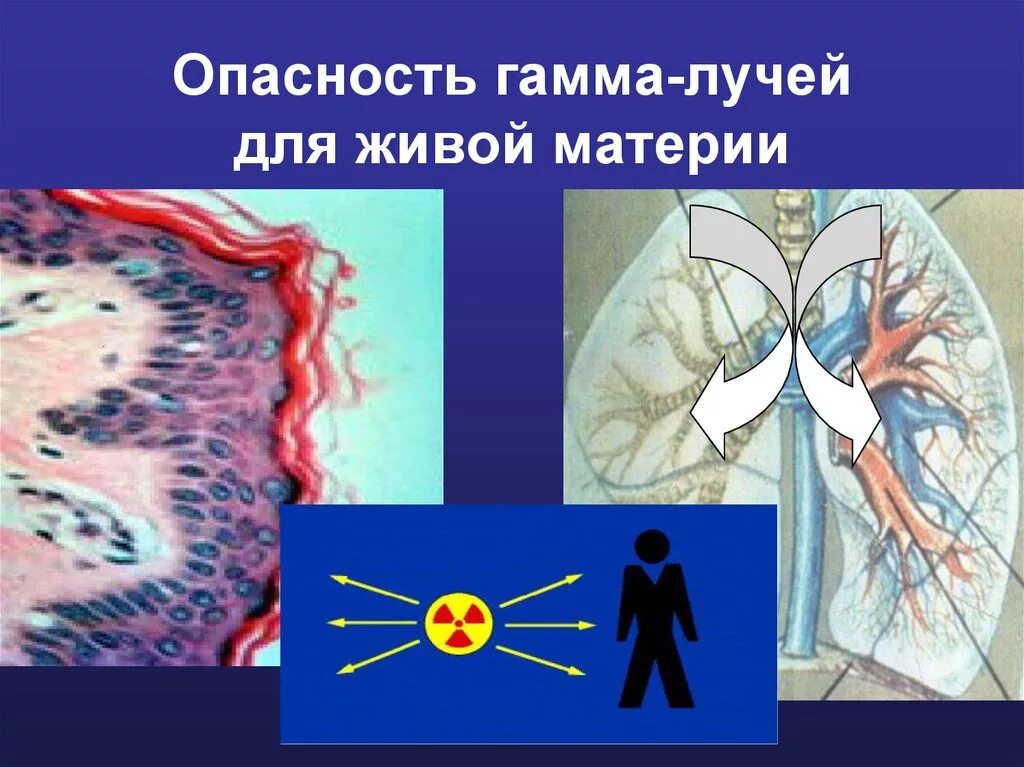 Опасность гамма-лучей для живой материи